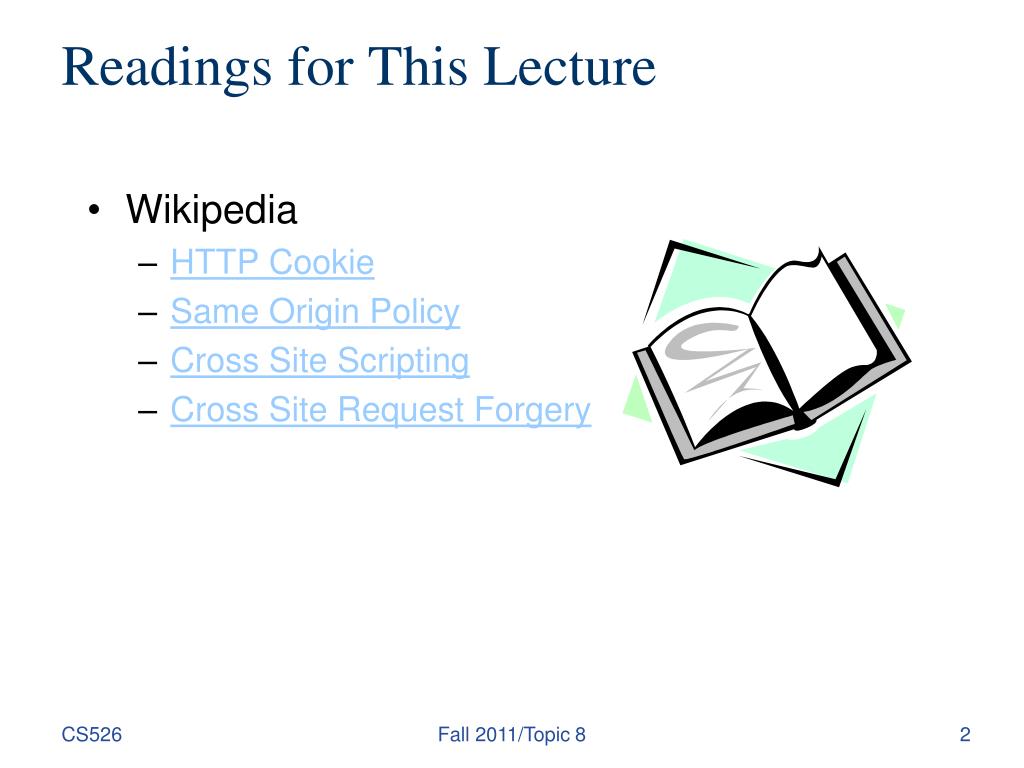 Readings for This Lecture

• Wikipedia
– HTTP Cookie
– Same Origin Policy
– Cross Site Scripting
– Cross Site Request Forgery

CS526

Fall 2011/Topic 8

2